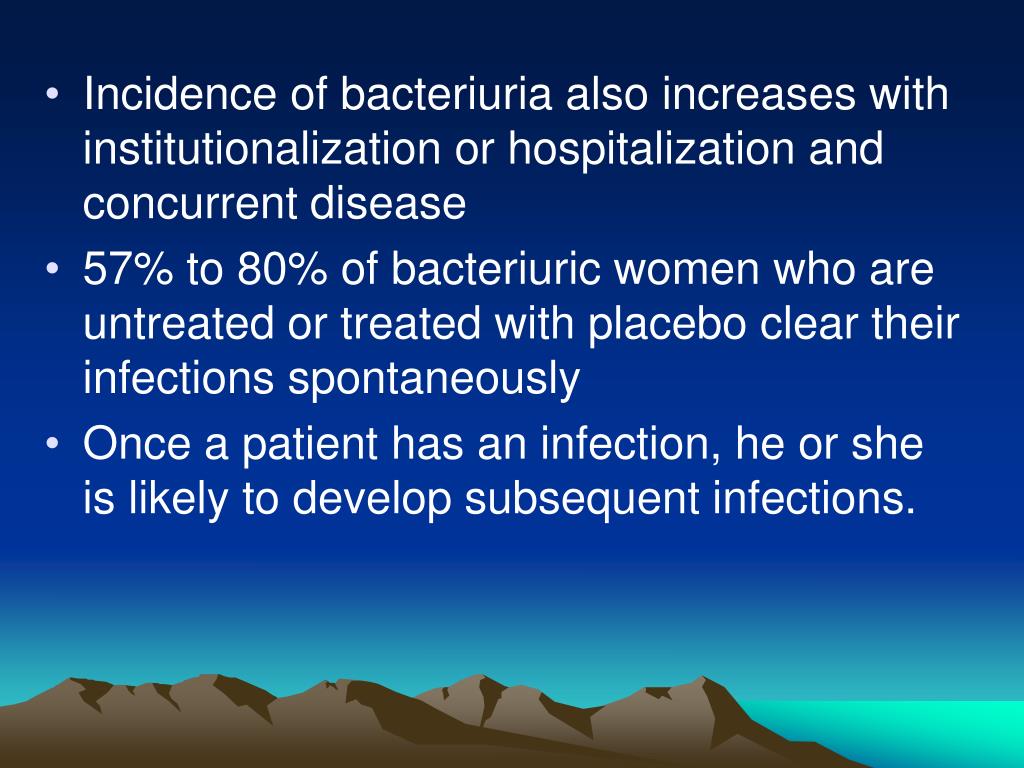 • Incidence of bacteriuria also increases with institutionalization or hospitalization and concurrent disease
• 57% to 80% of bacteriuric women who are untreated or treated with placebo clear their infections spontaneously
• Once a patient has an infection, he or she is likely to develop subsequent infections.